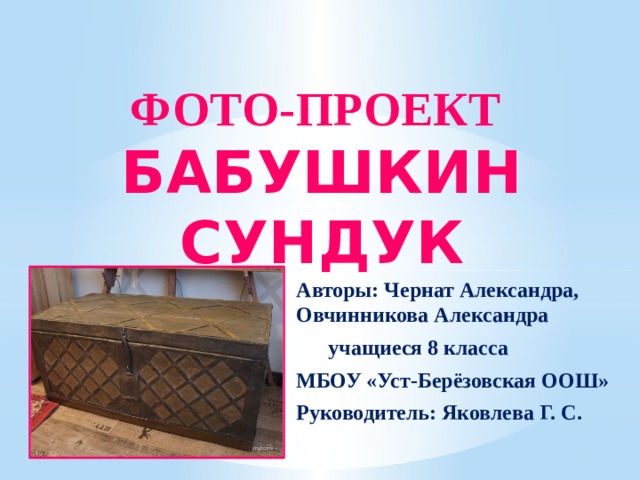 ФОТО-ПРОЕКТ
БАБУШКИН СУНДУК

Авторы: Чернат Александра, Овчинникова Александра

учащиеся 8 класса

МБОУ «Уст-Берёзовская ООШ»

Руководитель: Яковлева Г. С.